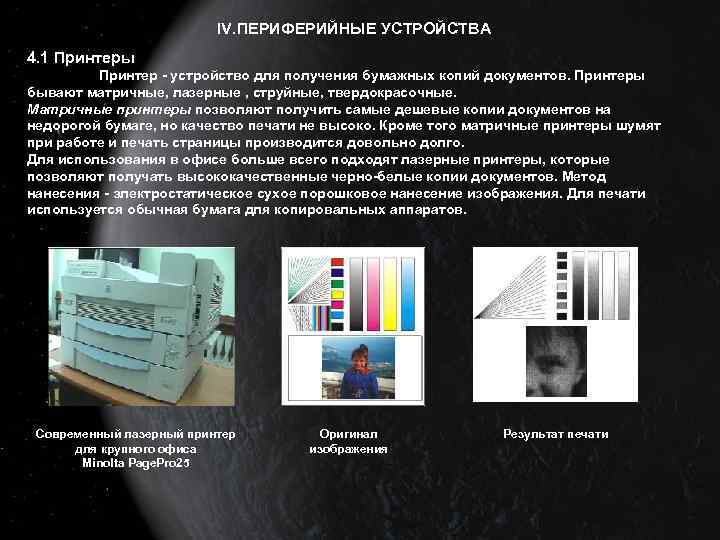 IV.ПЕРИФЕРИЙНЫЕ УСТРОЙСТВА

4.1 Принтеры

Принтер - устройство для получения бумажных копий документов. Принтеры бывают матричные, лазерные , струйные, твердокрасочные.

Матричные принтеры позволяют получить самые дешевые копии документов на недорогой бумаге, но качество печати не высоко. Кроме того матричные принтеры шумят при работе и печать страницы производится довольно долго.

Для использования в офисе больше всего подходят лазерные принтеры, которые позволяют получать высококачественные черно-белые копии документов. Метод нанесения - электростатическое сухое порошковое нанесение изображения. Для печати используется обычная бумага для копировальных аппаратов.

Современный лазерный принтер для крупного офиса Minolta PagePro25

Оригинал изображения

Результат печати